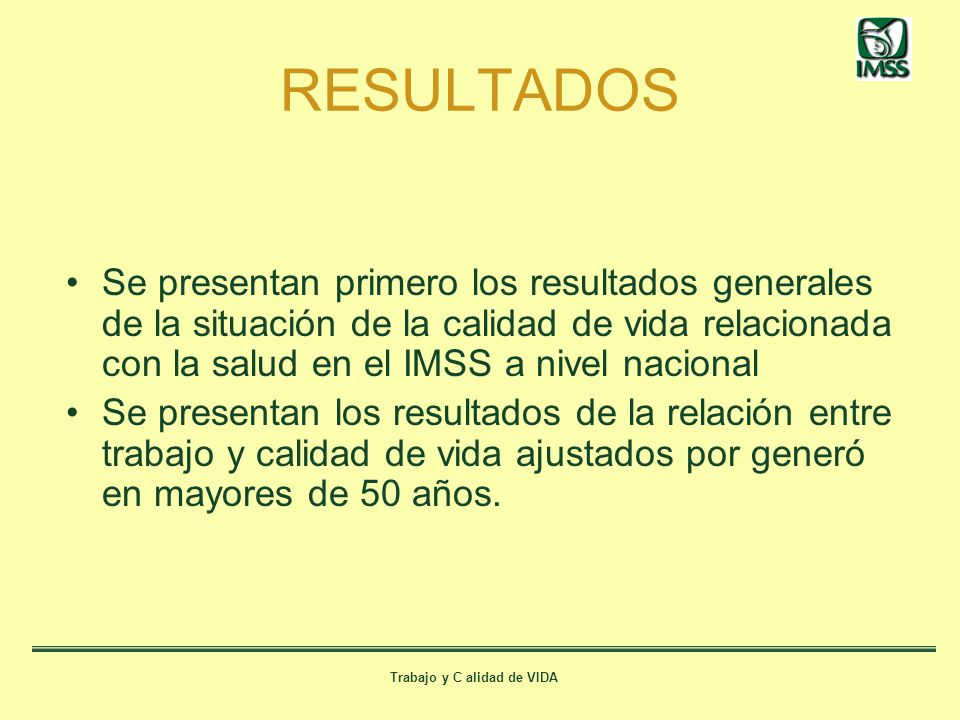 IMSS

RESULTADOS

• Se presentan primero los resultados generales de la situación de la calidad de vida relacionada con la salud en el IMSS a nivel nacional
• Se presentan los resultados de la relación entre trabajo y calidad de vida ajustados por generó en mayores de 50 años.

Trabajo y C alidad de VIDA